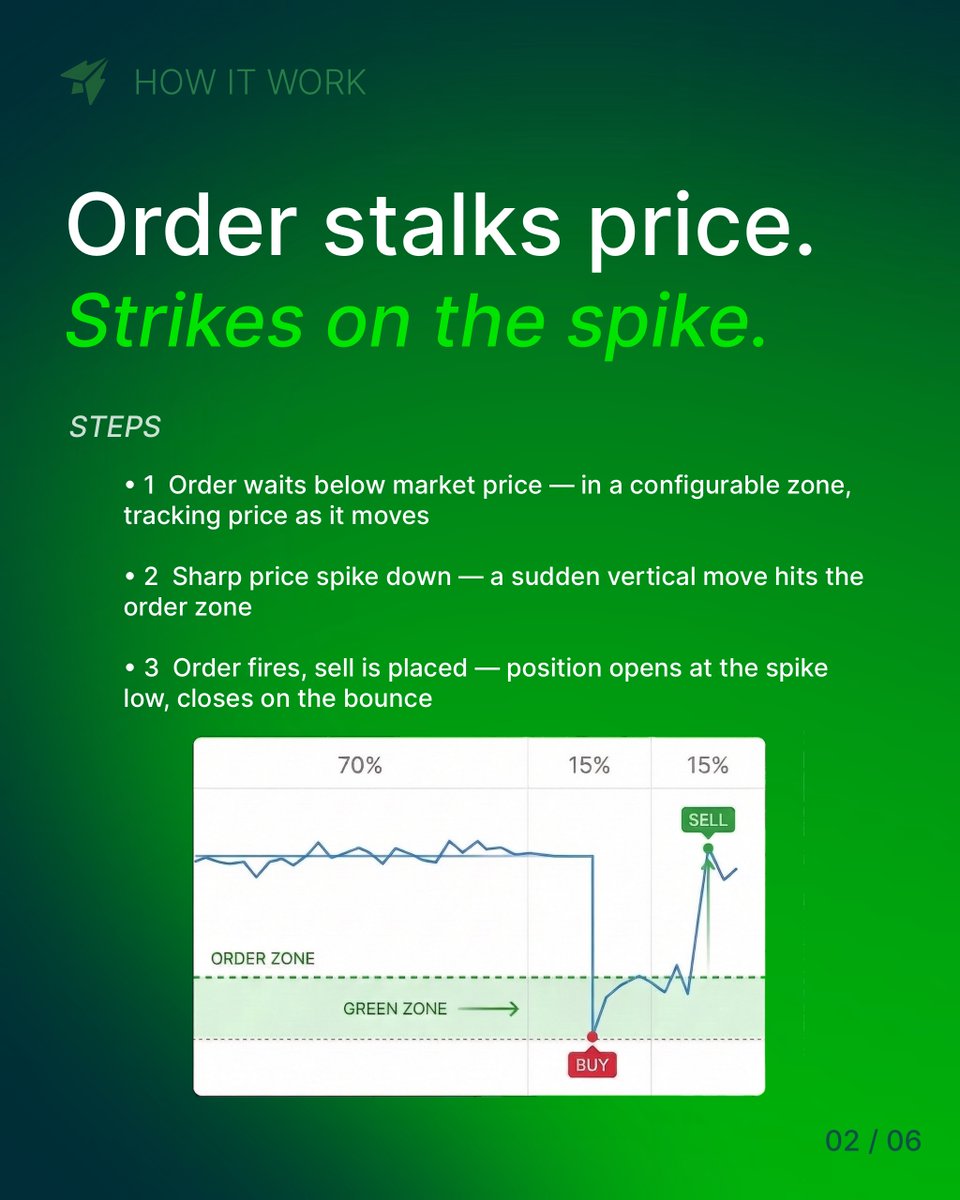 HOW IT WORK

Order stalks price.
Strikes on the spike.

STEPS

• 1 Order waits below market price — in a configurable zone, tracking price as it moves

• 2 Sharp price spike down — a sudden vertical move hits the order zone

• 3 Order fires, sell is placed — position opens at the spike low, closes on the bounce

70%
15%
15%
SELL
ORDER ZONE
GREEN ZONE
BUY

02 / 06